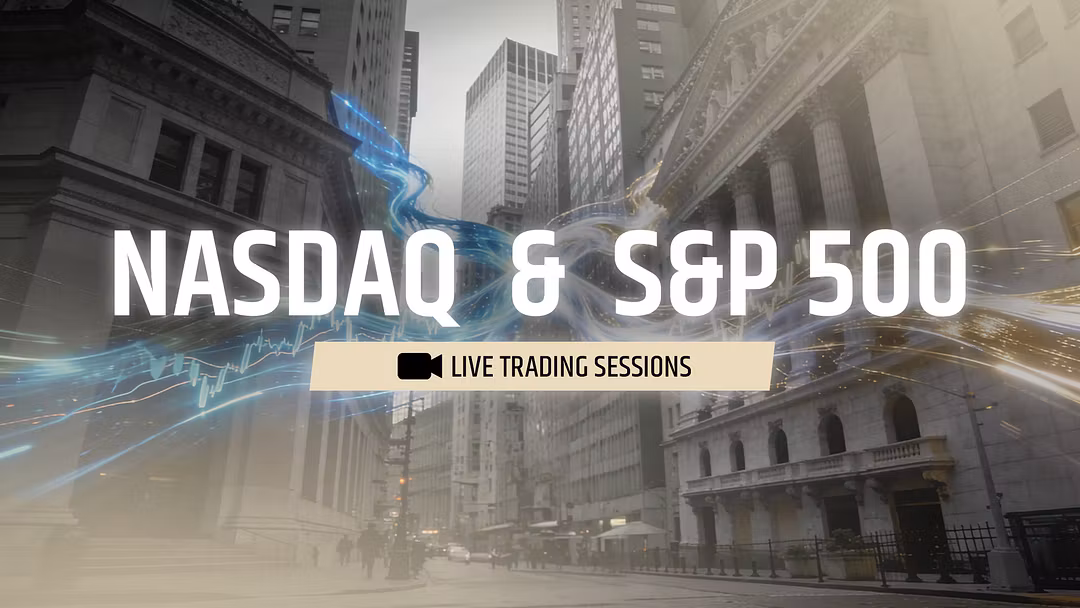 NASDAQ & S&P 500

LIVE TRADING SESSIONS